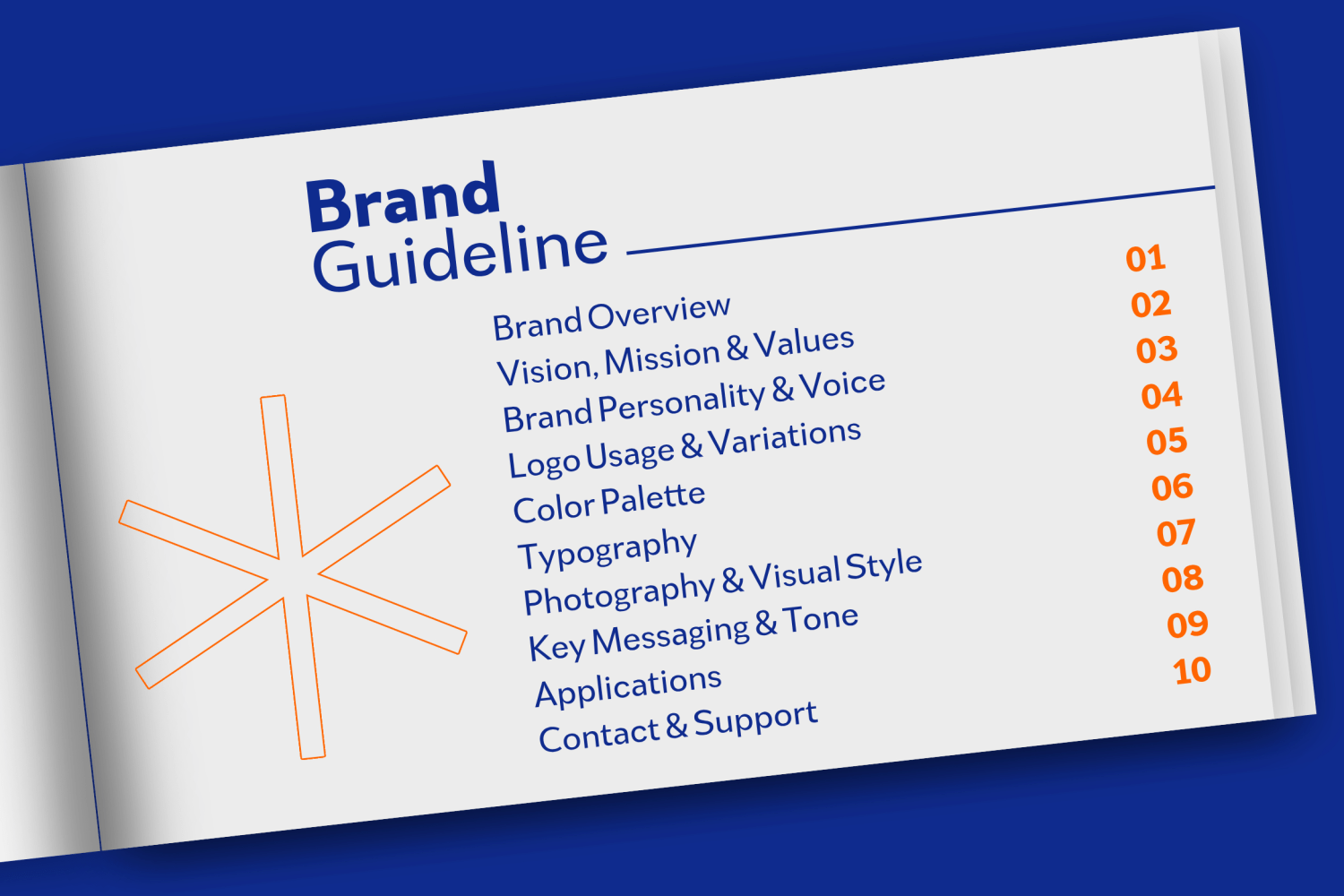 Brand Guideline

| | |
|---|---|
| Brand Overview | 01 |
| Vision, Mission & Values | 02 |
| Brand Personality & Voice | 03 |
| Logo Usage & Variations | 04 |
| Color Palette | 05 |
| Typography | 06 |
| Photography & Visual Style | 07 |
| Key Messaging & Tone | 08 |
| Applications | 09 |
| Contact & Support | 10 |